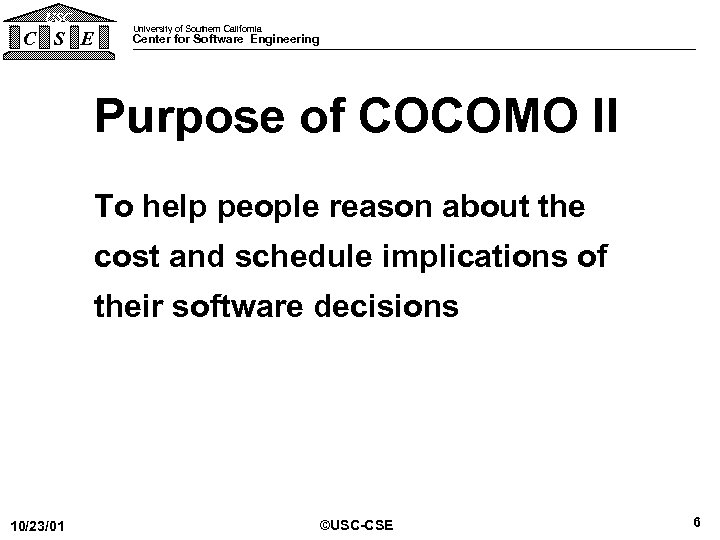 USC
C S E

University of Southern California
Center for Software Engineering

Purpose of COCOMO II

To help people reason about the cost and schedule implications of their software decisions

10/23/01

©USC-CSE

6